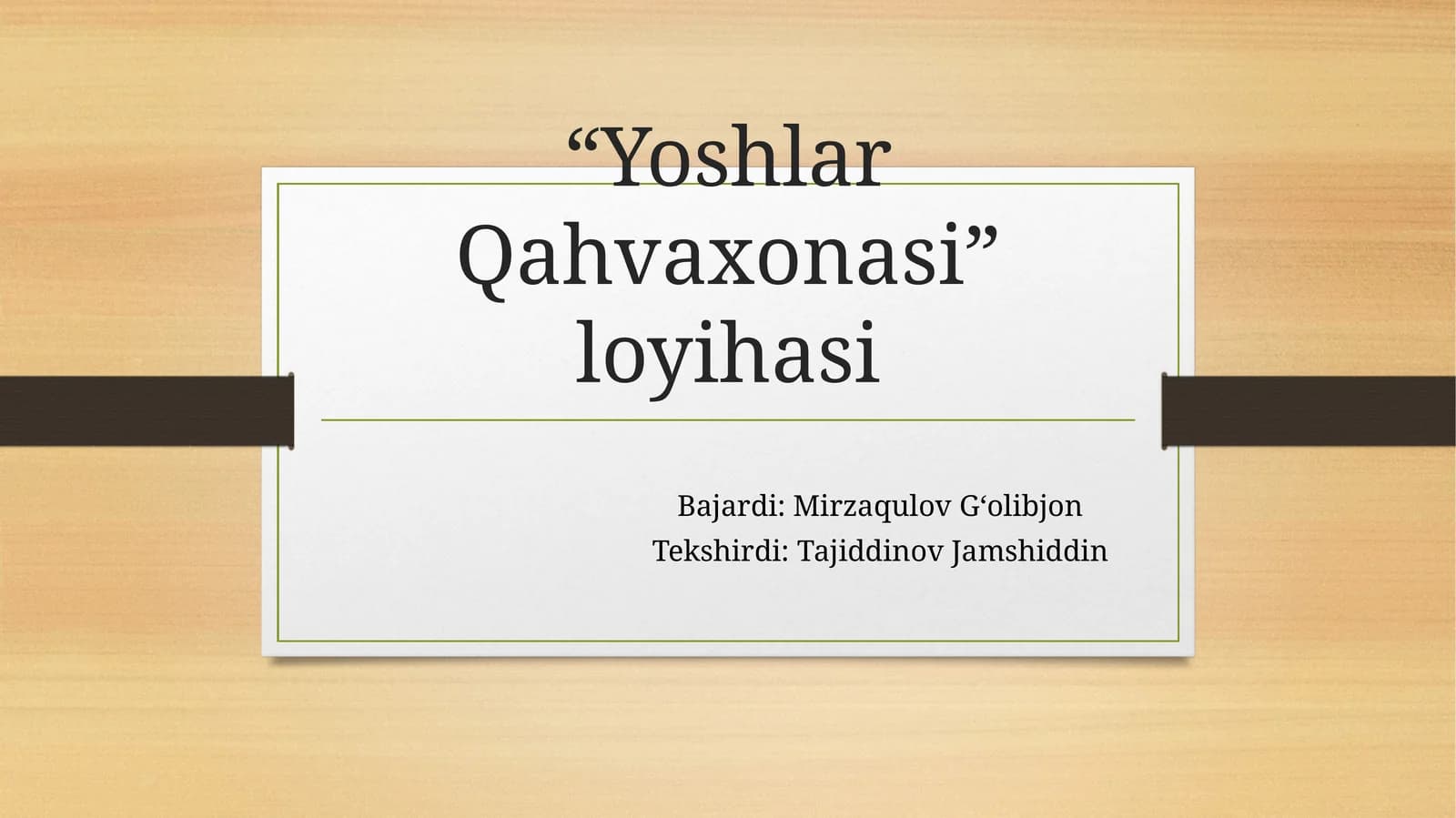 “Yoshlar Qahvaxonasi” loyihasi

Bajardi: Mirzaqulov G‘olibjon
Tekshirdi: Tajiddinov Jamshiddin